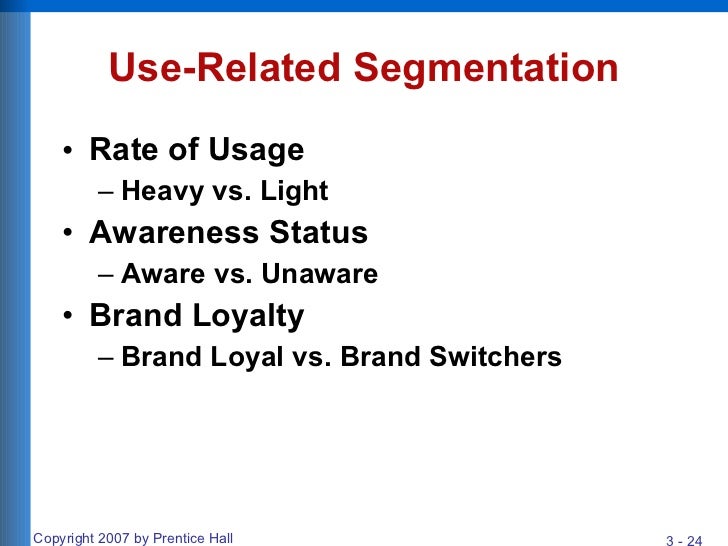 Use-Related Segmentation

• Rate of Usage
– Heavy vs. Light
• Awareness Status
– Aware vs. Unaware
• Brand Loyalty
– Brand Loyal vs. Brand Switchers

Copyright 2007 by Prentice Hall

3 - 24